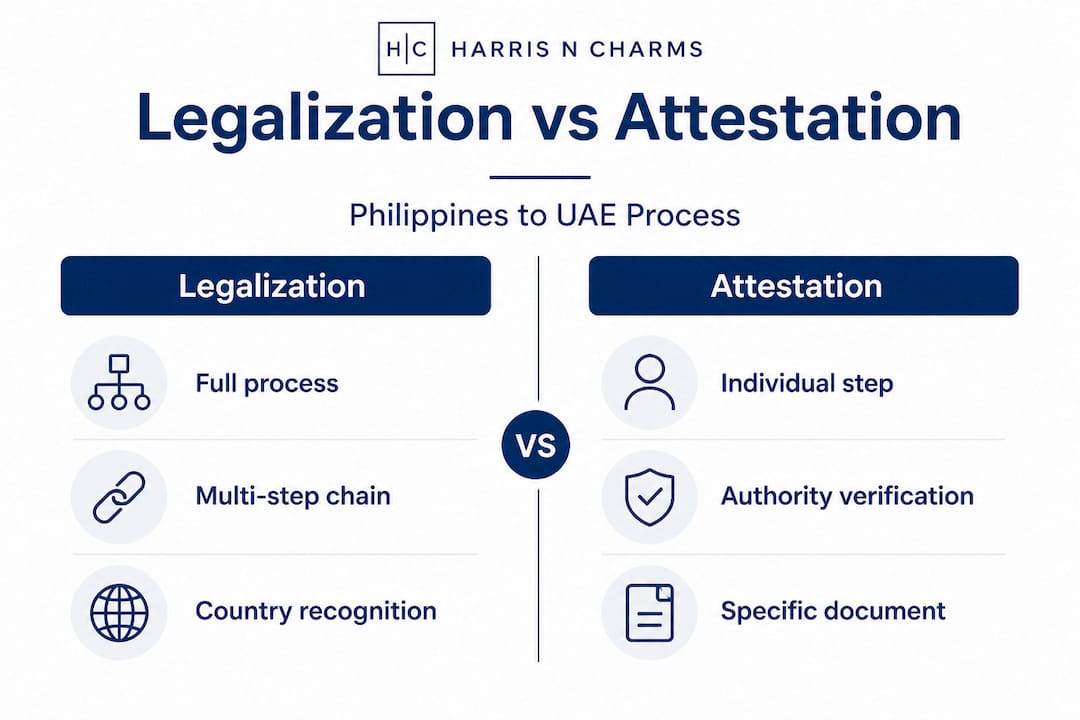 H|C HARRIS N CHARMS

Legalization vs Attestation

Philippines to UAE Process

Legalization

Full process

Multi-step chain

Country recognition

VS

Attestation

Individual step

Authority verification

Specific document